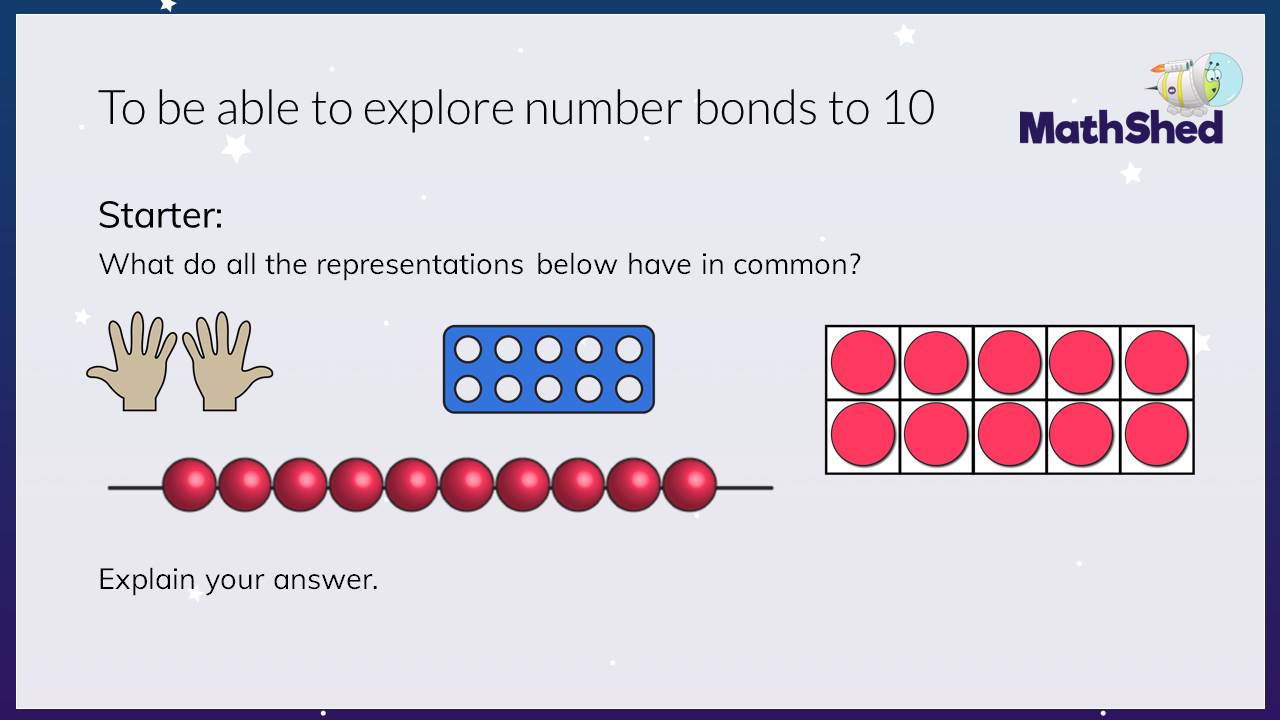 To be able to explore number bonds to 10

MathShed

Starter:
What do all the representations below have in common?

Explain your answer.